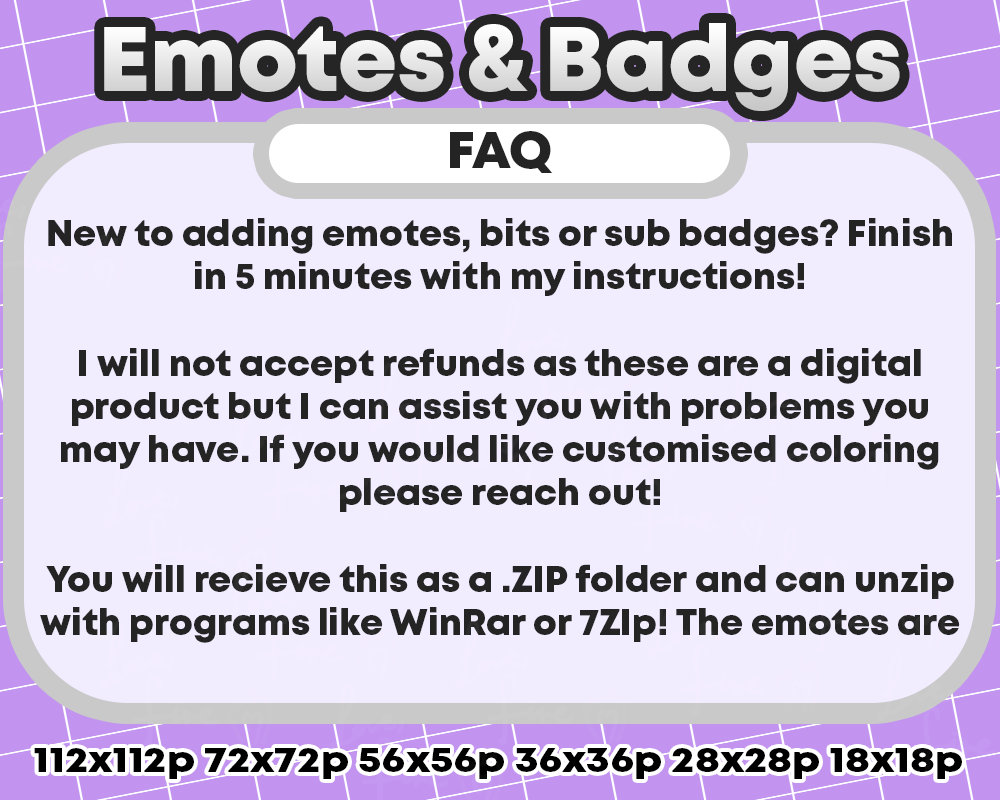 Emotes & Badges

FAQ

New to adding emotes, bits or sub badges? Finish in 5 minutes with my instructions!

I will not accept refunds as these are a digital product but I can assist you with problems you may have. If you would like customised coloring please reach out!

You will recieve this as a .ZIP folder and can unzip with programs like WinRar or 7ZIp! The emotes are

112x112p 72x72p 56x56p 36x36p 28x28p 18x18p